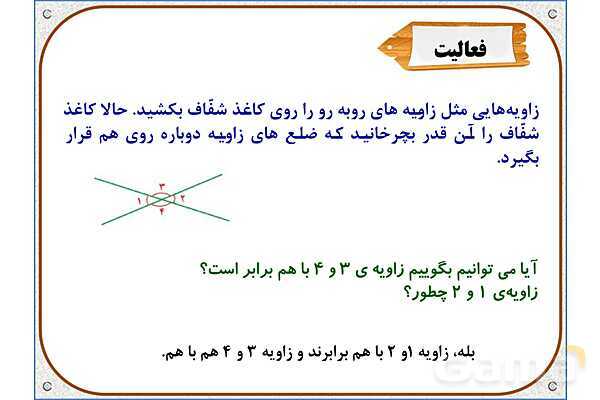 فعالیت

زاویه‌هایی مثل زاویه های روبه رو را روی کاغذ شفّاف بکشید. حالا کاغذ شفّاف را آن قدر بچرخانید که ضلع های زاویه دوباره روی هم قرار بگیرد.

۳
۱
۲
۴

آیا می توانیم بگوییم زاویه ی ۳ و ۴ با هم برابر است؟
زاویه‌ی ۱ و ۲ چطور؟

بله، زاویه ۱و ۲ با هم برابرند و زاویه ۳ و ۴ هم با هم.